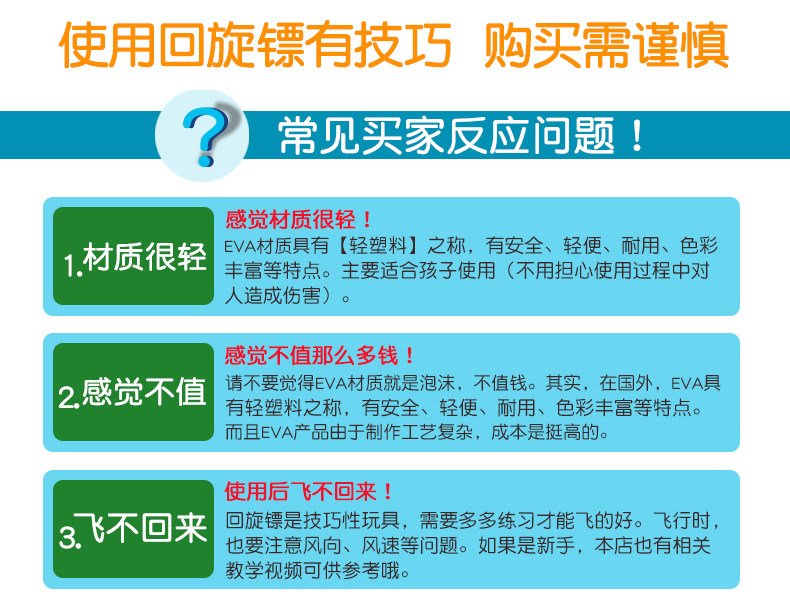 使用回旋镖有技巧 购买需谨慎

?

常见买家反应问题！

1.材质很轻

感觉材质很轻！

EVA材质具有【轻塑料】之称，有安全、轻便、耐用、色彩丰富等特点。主要适合孩子使用（不用担心使用过程中对人造成伤害）。

2.感觉不值

感觉不值那么多钱！

请不要觉得EVA材质就是泡沫，不值钱。其实，在国外，EVA具有轻塑料之称，有安全、轻便、耐用、色彩丰富等特点。而且EVA产品由于制作工艺复杂，成本是挺高的。

3.飞不回来

使用后飞不回来！

回旋镖是技巧性玩具，需要多多练习才能飞的好。飞行时，也要注意风向、风速等问题。如果是新手，本店也有相关教学视频可供参考哦。